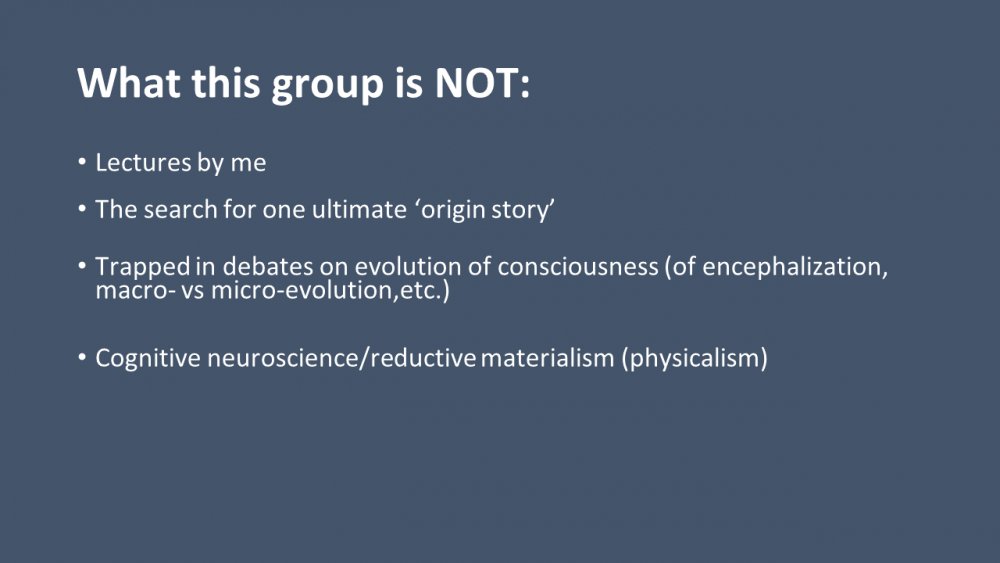 What this group is NOT:

• Lectures by me

• The search for one ultimate ‘origin story’

• Trapped in debates on evolution of consciousness (of encephalization, macro- vs micro-evolution,etc.)

• Cognitive neuroscience/reductive materialism (physicalism)